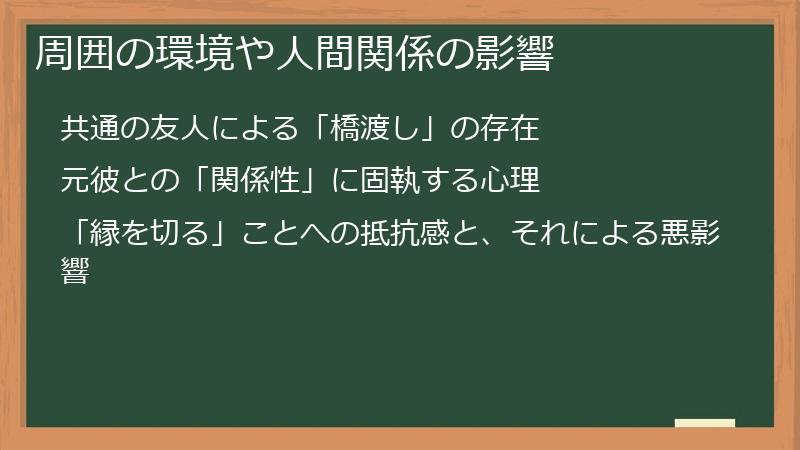 周囲の環境や人間関係の影響

共通の友人による「橋渡し」の存在

元彼との「関係性」に固執する心理

「縁を切る」ことへの抵抗感と、それによる悪影響